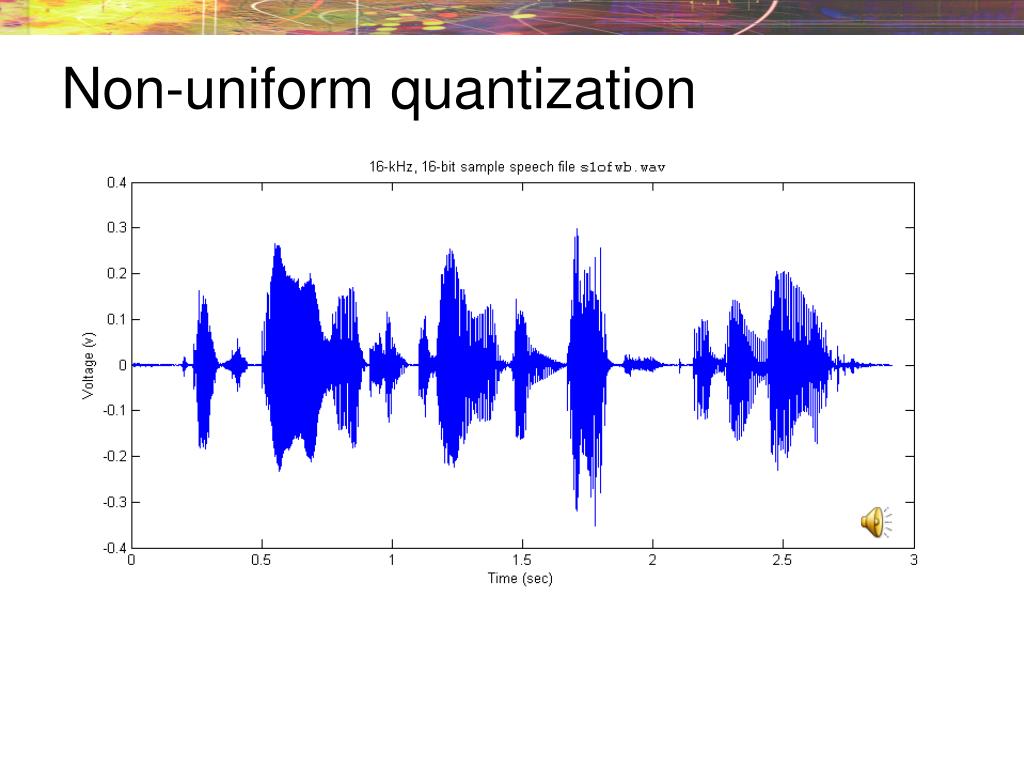 Non-uniform quantization

16-kHz, 16-bit sample speech file s1ofwb.wav

0.4
0.3
0.2
0.1
0
-0.1
-0.2
-0.3
-0.4

Voltage (v)

0
0.5
1
1.5
2
2.5
3

Time (sec)